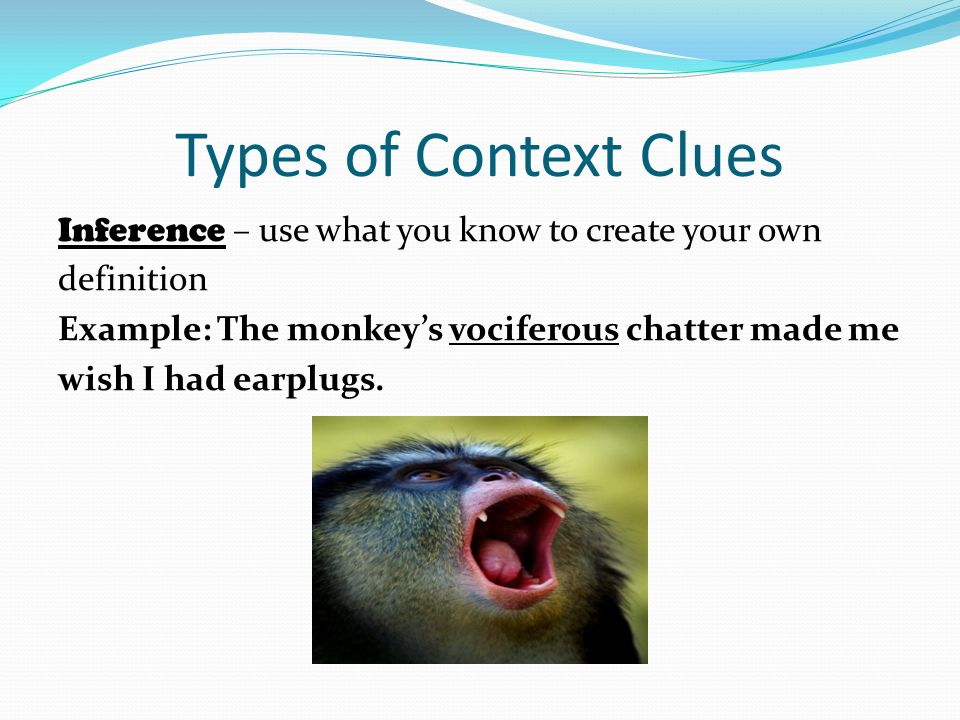 Types of Context Clues

Inference – use what you know to create your own definition

Example: The monkey's vociferous chatter made me wish I had earplugs.